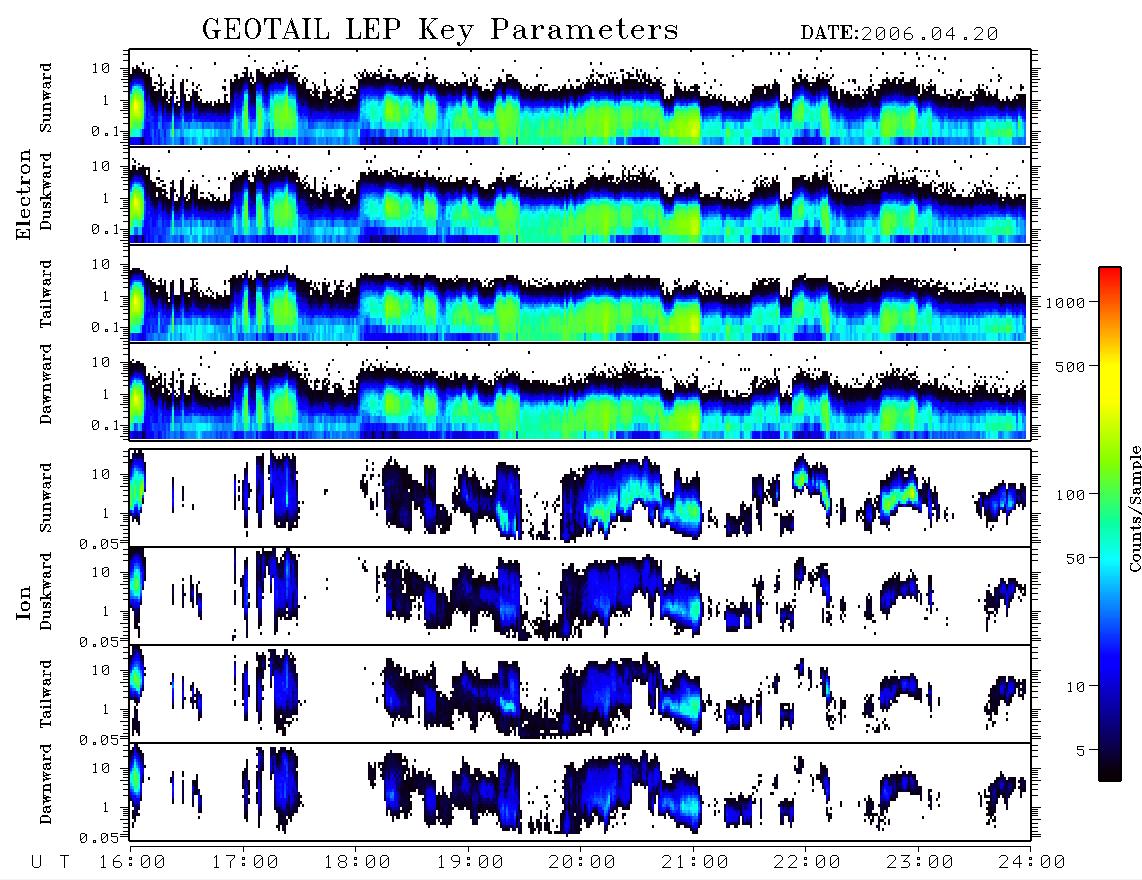 GEOTAIL LEP Key Parameters DATE:2006.04.20

Electron

Sunward
10
1
0.1

Duskward
10
1
0.1

Tailward
10
1
0.1

Dawnward
10
1
0.1

Ion

Sunward
10
1
0.05

Duskward
10
1
0.05

Tailward
10
1
0.05

Dawnward
10
1
0.05

U T 16:00 17:00 18:00 19:00 20:00 21:00 22:00 23:00 24:00

1000
500
100
50
10
5
Counts/Sample